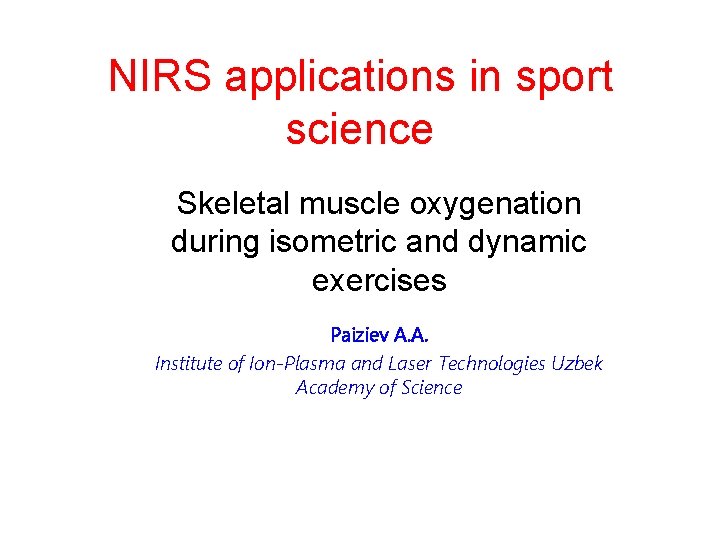 NIRS applications in sport science

Skeletal muscle oxygenation during isometric and dynamic exercises

Paiziev A.A.

Institute of Ion-Plasma and Laser Technologies Uzbek Academy of Science